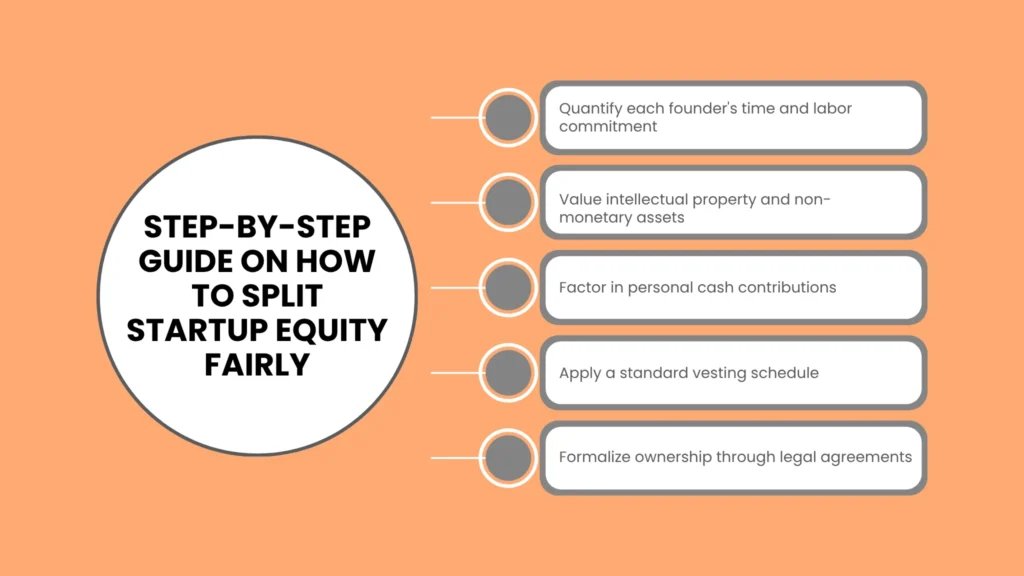 STEP-BY-STEP GUIDE ON HOW TO SPLIT STARTUP EQUITY FAIRLY

Quantify each founder's time and labor commitment

Value intellectual property and non-monetary assets

Factor in personal cash contributions

Apply a standard vesting schedule

Formalize ownership through legal agreements